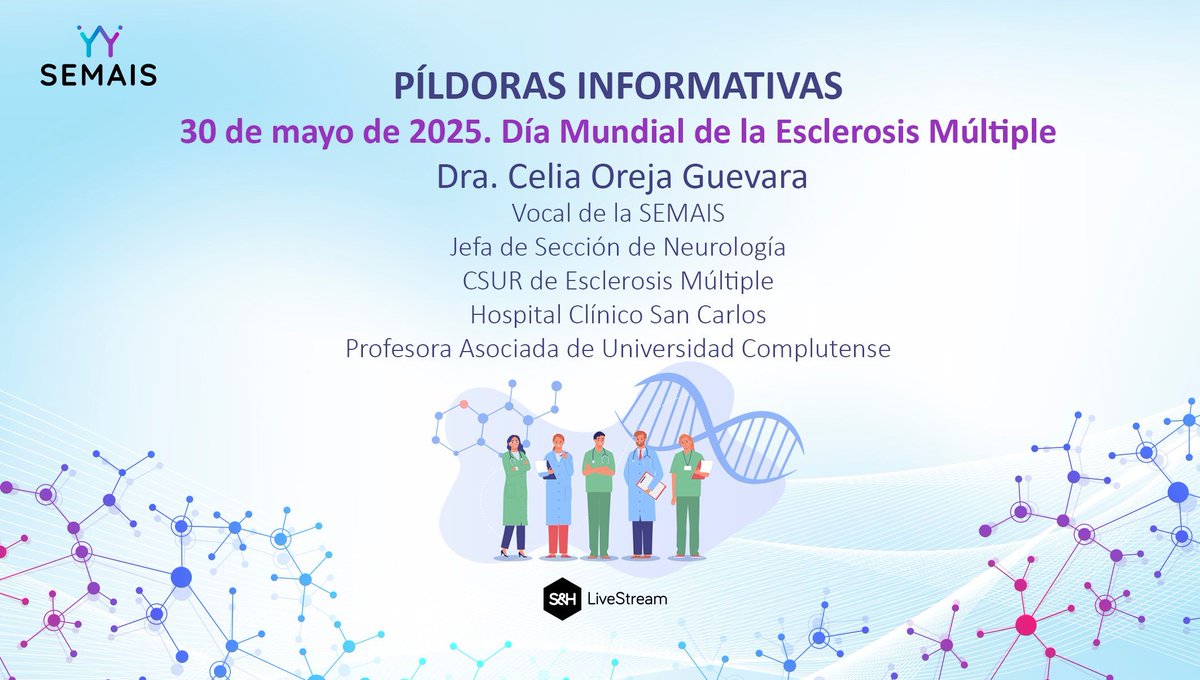 SEMAIS

PÍLDORAS INFORMATIVAS

30 de mayo de 2025. Día Mundial de la Esclerosis Múltiple

Dra. Celia Oreja Guevara

Vocal de la SEMAIS
Jefa de Sección de Neurología
CSUR de Esclerosis Múltiple
Hospital Clínico San Carlos
Profesora Asociada de Universidad Complutense

S&H LiveStream